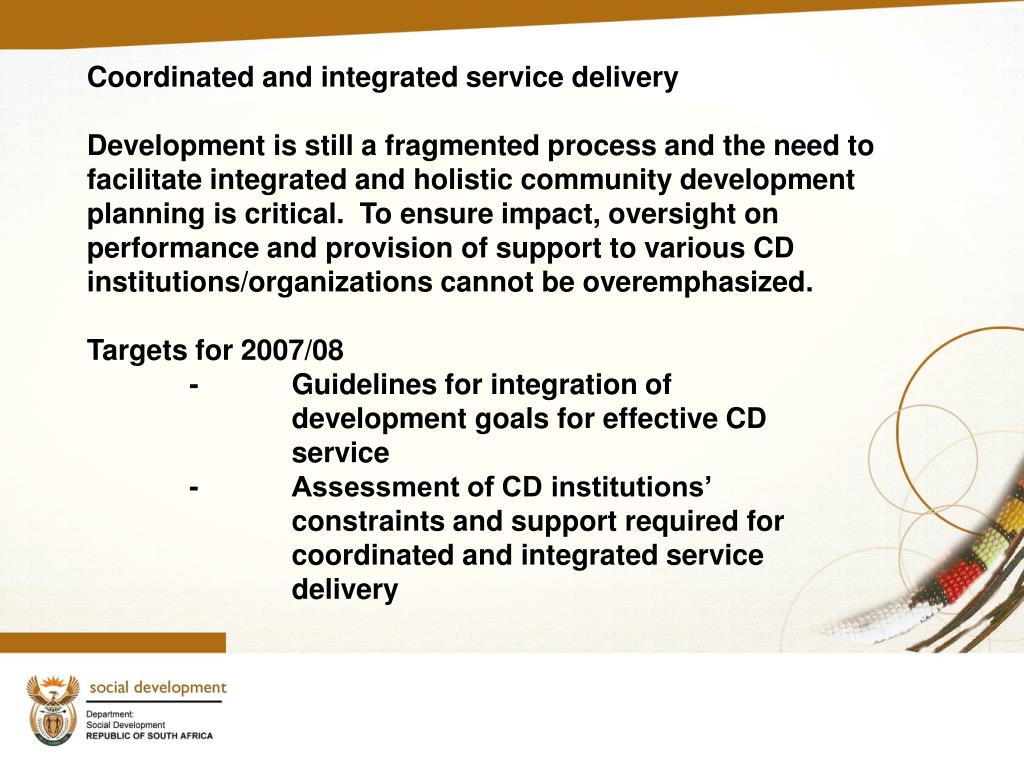 Coordinated and integrated service delivery

Development is still a fragmented process and the need to facilitate integrated and holistic community development planning is critical. To ensure impact, oversight on performance and provision of support to various CD institutions/organizations cannot be overemphasized.

Targets for 2007/08

- Guidelines for integration of development goals for effective CD service
- Assessment of CD institutions' constraints and support required for coordinated and integrated service delivery

social development
Department:
Social Development
REPUBLIC OF SOUTH AFRICA